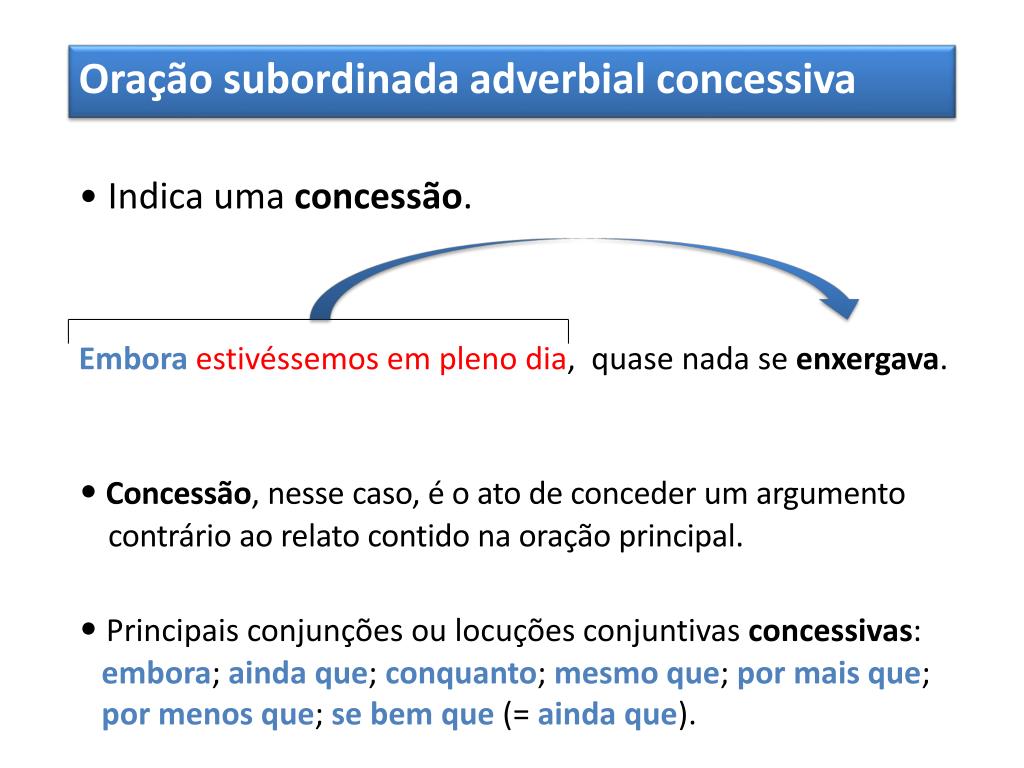 Oração subordinada adverbial concessiva

• Indica uma concessão.

Embora estivéssemos em pleno dia, quase nada se enxergava.

• Concessão, nesse caso, é o ato de conceder um argumento contrário ao relato contido na oração principal.

• Principais conjunções ou locuções conjuntivas concessivas: embora; ainda que; conquanto; mesmo que; por mais que; por menos que; se bem que (= ainda que).